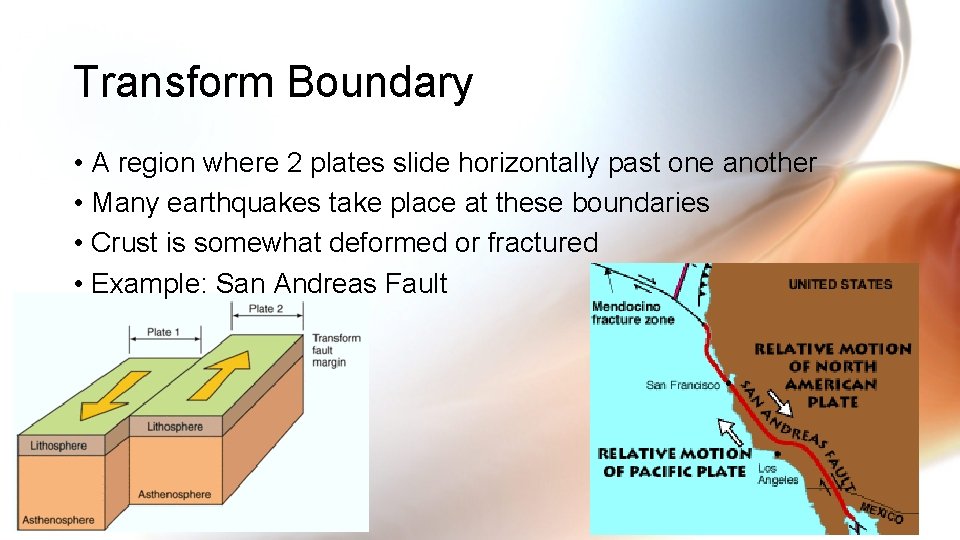 Transform Boundary

• A region where 2 plates slide horizontally past one another
• Many earthquakes take place at these boundaries
• Crust is somewhat deformed or fractured
• Example: San Andreas Fault

Plate 1
Plate 2
Transform fault margin
Lithosphere
Lithosphere
Asthenosphere
Asthenosphere

UNITED STATES
Mendocino fracture zone
RELATIVE MOTION OF NORTH AMERICAN PLATE
San Francisco
SAN ANDREAS FAULT
RELATIVE MOTION OF PACIFIC PLATE
Los Angeles
MEXICO